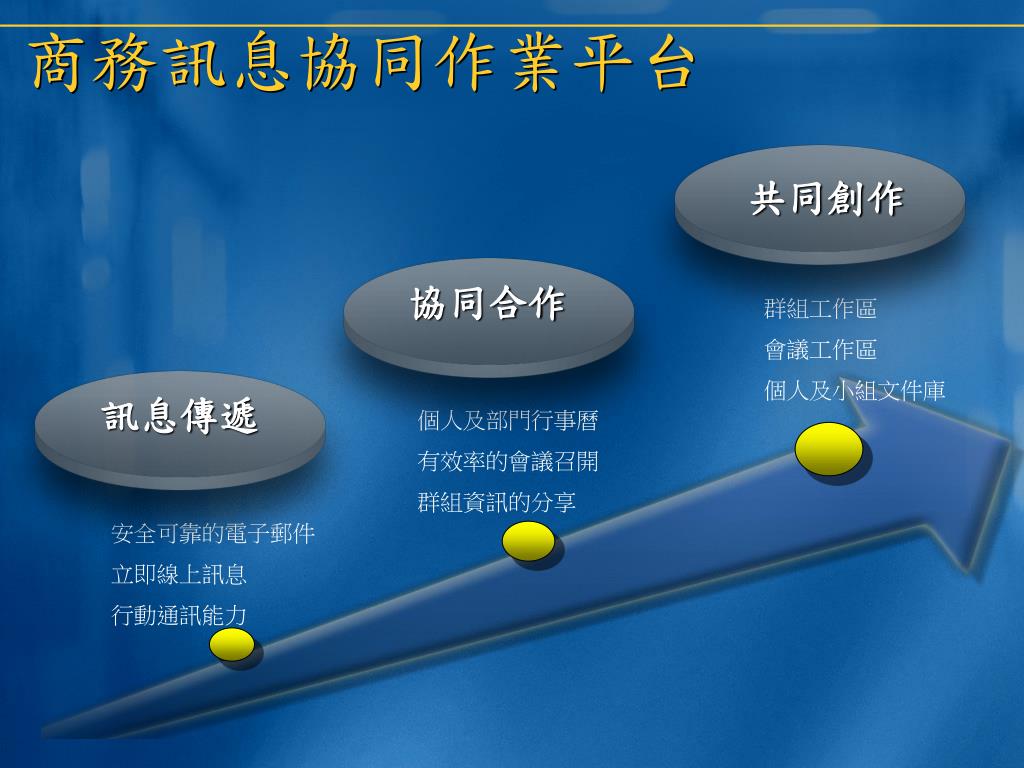 商務訊息協同作業平台

訊息傳遞

安全可靠的電子郵件
立即線上訊息
行動通訊能力

協同合作

個人及部門行事曆
有效率的會議召開
群組資訊的分享

共同創作

群組工作區
會議工作區
個人及小組文件庫